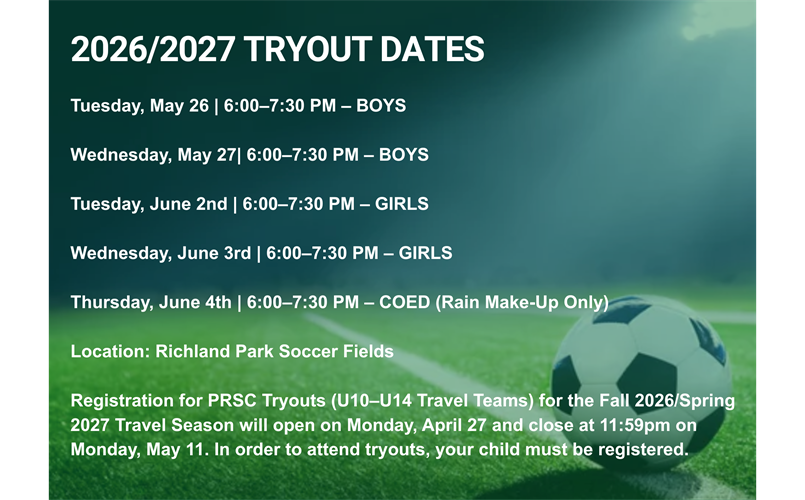 2026/2027 TRYOUT DATES

Tuesday, May 26 | 6:00–7:30 PM – BOYS

Wednesday, May 27| 6:00–7:30 PM – BOYS

Tuesday, June 2nd | 6:00–7:30 PM – GIRLS

Wednesday, June 3rd | 6:00–7:30 PM – GIRLS

Thursday, June 4th | 6:00–7:30 PM – COED (Rain Make-Up Only)

Location: Richland Park Soccer Fields

Registration for PRSC Tryouts (U10–U14 Travel Teams) for the Fall 2026/Spring 2027 Travel Season will open on Monday, April 27 and close at 11:59pm on Monday, May 11. In order to attend tryouts, your child must be registered.